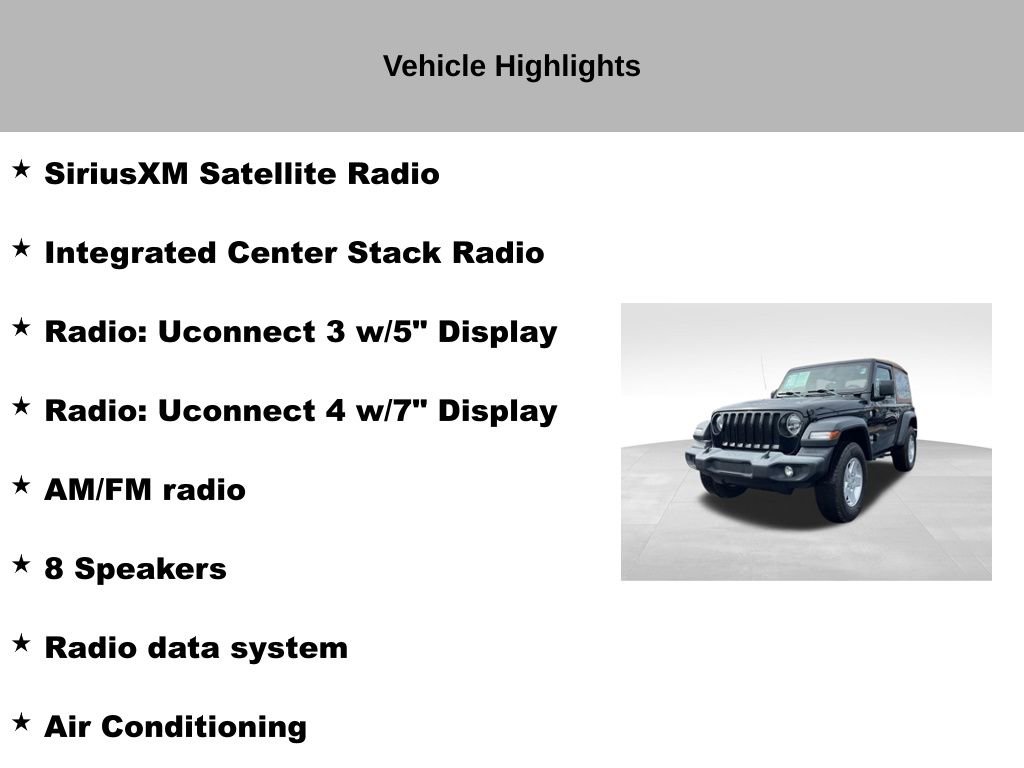 Vehicle Highlights

★ SiriusXM Satellite Radio

★ Integrated Center Stack Radio

★ Radio: Uconnect 3 w/5" Display

★ Radio: Uconnect 4 w/7" Display

★ AM/FM radio

★ 8 Speakers

★ Radio data system

★ Air Conditioning